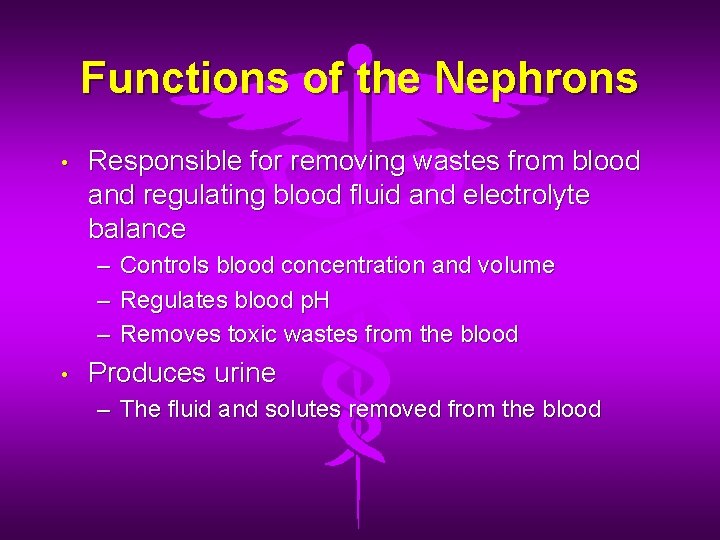 Functions of the Nephrons

• Responsible for removing wastes from blood and regulating blood fluid and electrolyte balance
– Controls blood concentration and volume
– Regulates blood pH
– Removes toxic wastes from the blood

• Produces urine
– The fluid and solutes removed from the blood